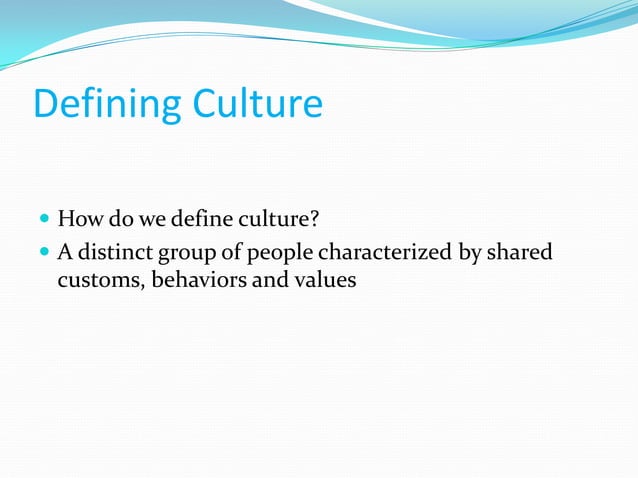 Defining Culture

- How do we define culture?
- A distinct group of people characterized by shared customs, behaviors and values